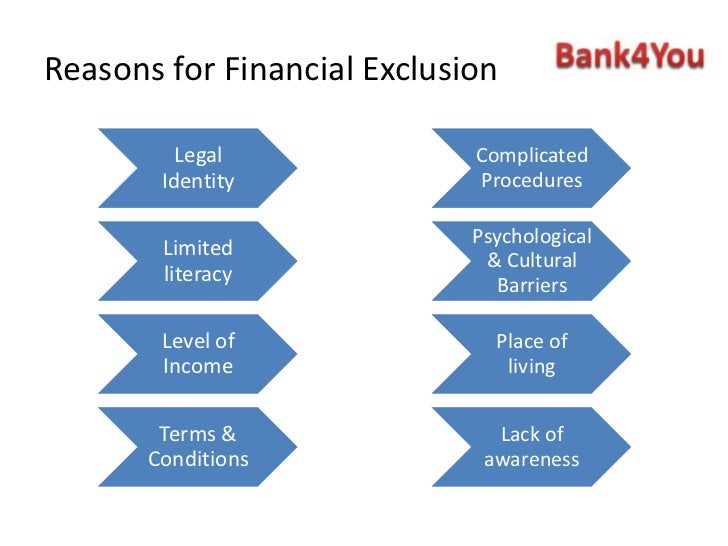 Reasons for Financial Exclusion

Bank4You

Legal Identity

Limited literacy

Level of Income

Terms & Conditions

Complicated Procedures

Psychological & Cultural Barriers

Place of living

Lack of awareness